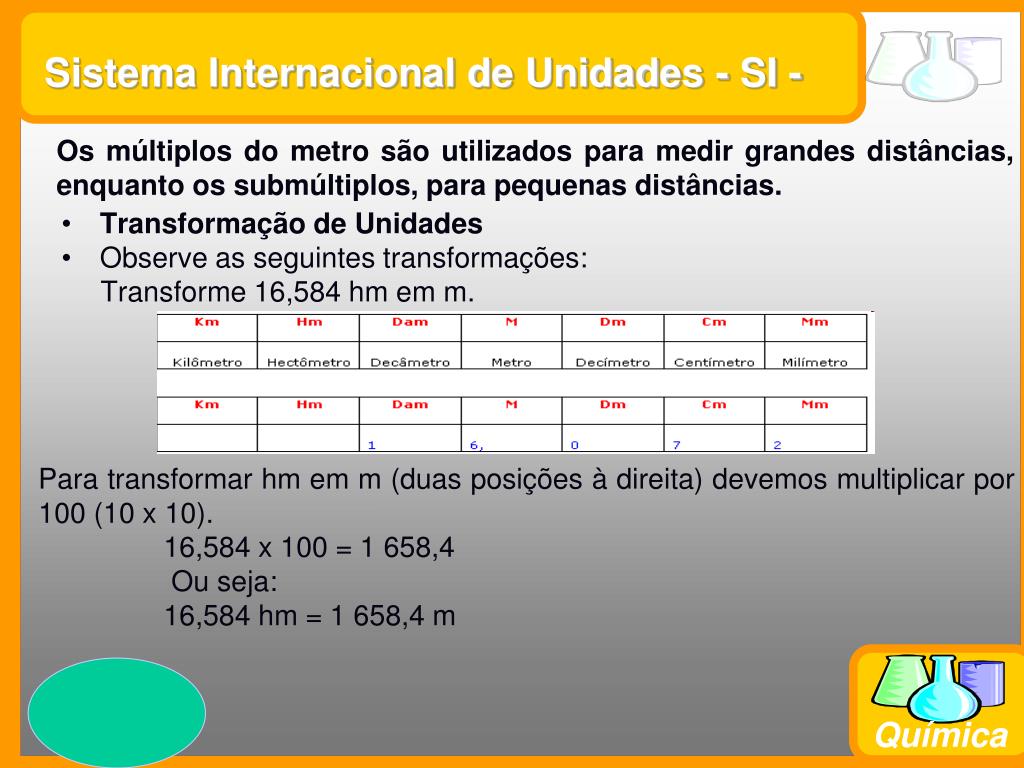 Sistema Internacional de Unidades - SI -

Os múltiplos do metro são utilizados para medir grandes distâncias, enquanto os submúltiplos, para pequenas distâncias.

• Transformação de Unidades
• Observe as seguintes transformações:
Transforme 16,584 hm em m.

| Km | Hm | Dam | M | Dm | Cm | Mm |
|---|---|---|---|---|---|---|
| Kilômetro | Hectômetro | Decâmetro | Metro | Decímetro | Centímetro | Milímetro |

| Km | Hm | Dam | M | Dm | Cm | Mm |
|---|---|---|---|---|---|---|
|  |  | 1 | 6, | 0 | 7 | 2 |

Para transformar hm em m (duas posições à direita) devemos multiplicar por 100 (10 x 10).
16,584 x 100 = 1 658,4
Ou seja:
16,584 hm = 1 658,4 m

Química